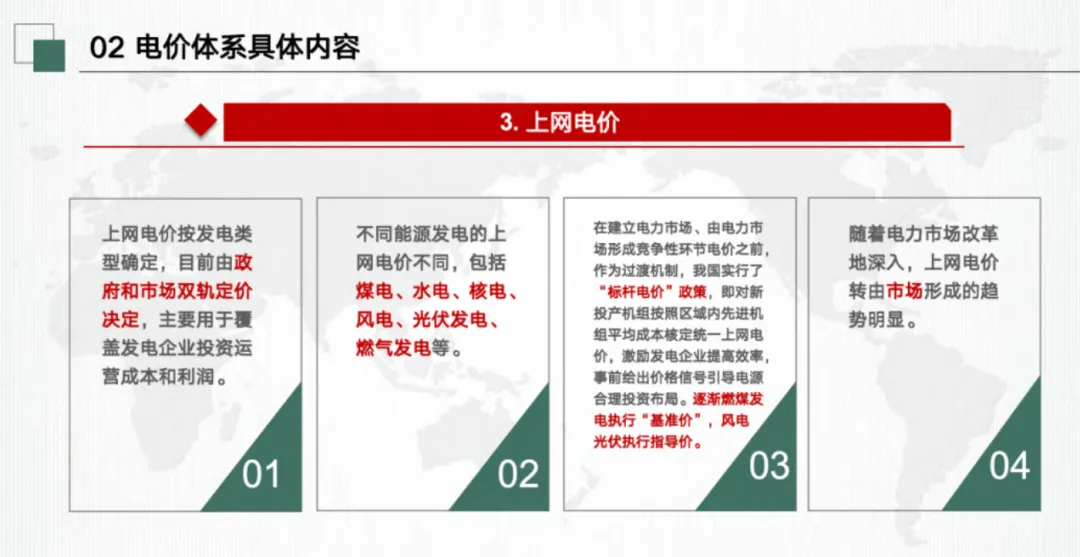 02 电价体系具体内容

3. 上网电价

上网电价按发电类型确定，目前由政府和市场双轨定价决定，主要用于覆盖发电企业投资运营成本和利润。

01

不同能源发电的上网电价不同，包括煤电、水电、核电、风电、光伏发电、燃气发电等。

02

在建立电力市场、由电力市场形成竞争性环节电价之前，作为过渡机制，我国实行了“标杆电价”政策，即对新投产机组按照区域内先进机组平均成本核定统一上网电价，激励发电企业提高效率，事前给出价格信号引导电源合理投资布局。逐渐燃煤发电执行“基准价”，风电光伏执行指导价。

03

随着电力市场改革地深入，上网电价转由市场形成的趋势明显。

04